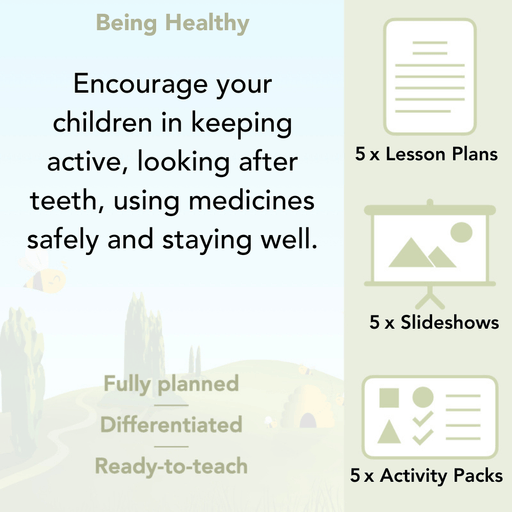 Being Healthy

Encourage your children in keeping active, looking after teeth, using medicines safely and staying well.

Fully planned

Differentiated

Ready-to-teach

5 x Lesson Plans

5 x Slideshows

5 x Activity Packs